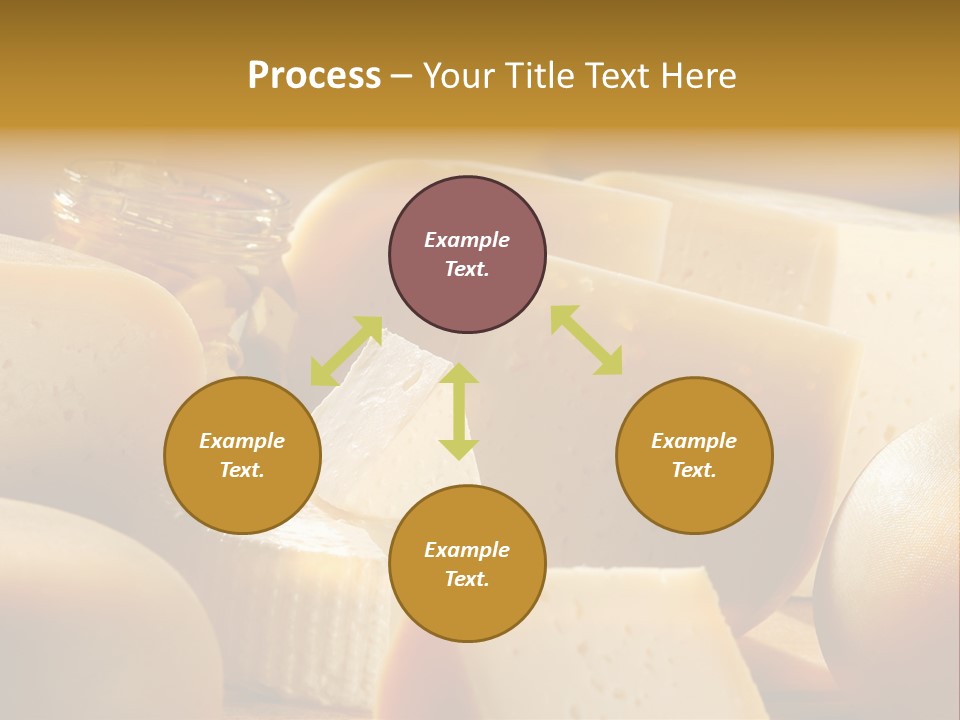 Process – Your Title Text Here

Example Text.

Example Text.

Example Text.

Example Text.